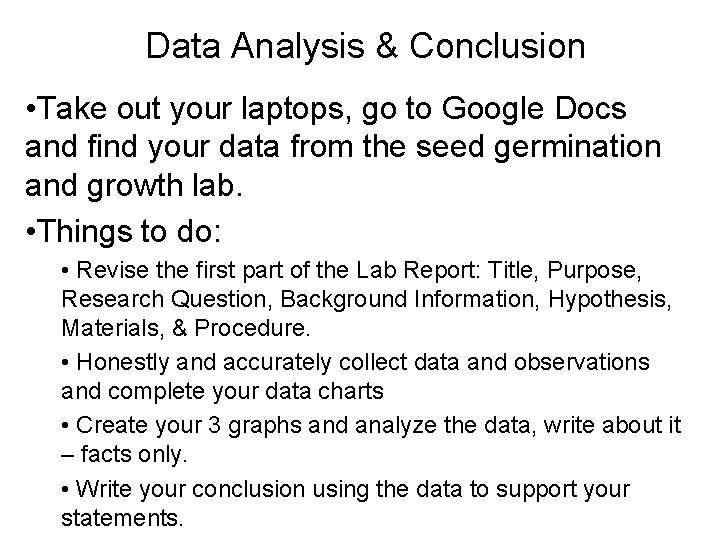 Data Analysis & Conclusion

•Take out your laptops, go to Google Docs and find your data from the seed germination and growth lab.

•Things to do:

• Revise the first part of the Lab Report: Title, Purpose, Research Question, Background Information, Hypothesis, Materials, & Procedure.

• Honestly and accurately collect data and observations and complete your data charts

• Create your 3 graphs and analyze the data, write about it – facts only.

• Write your conclusion using the data to support your statements.